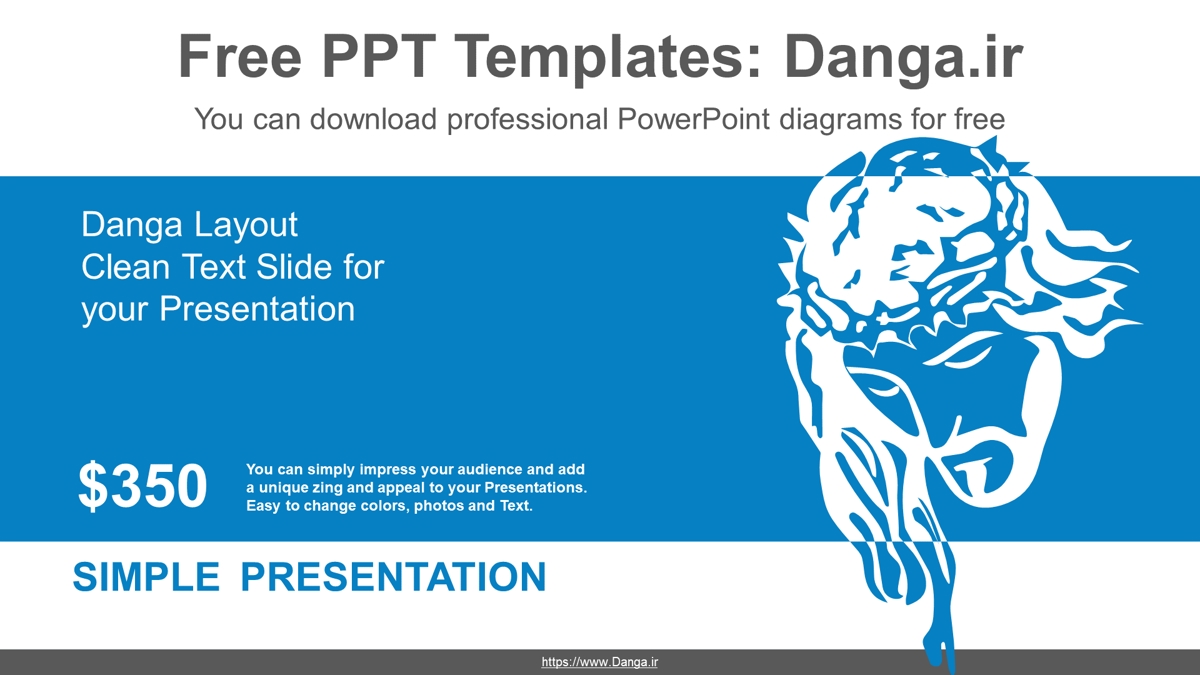 Free PPT Templates: Danga.ir

You can download professional PowerPoint diagrams for free

Danga Layout
Clean Text Slide for
your Presentation

$350

You can simply impress your audience and add a unique zing and appeal to your Presentations. Easy to change colors, photos and Text.

SIMPLE PRESENTATION

https://www.Danga.ir